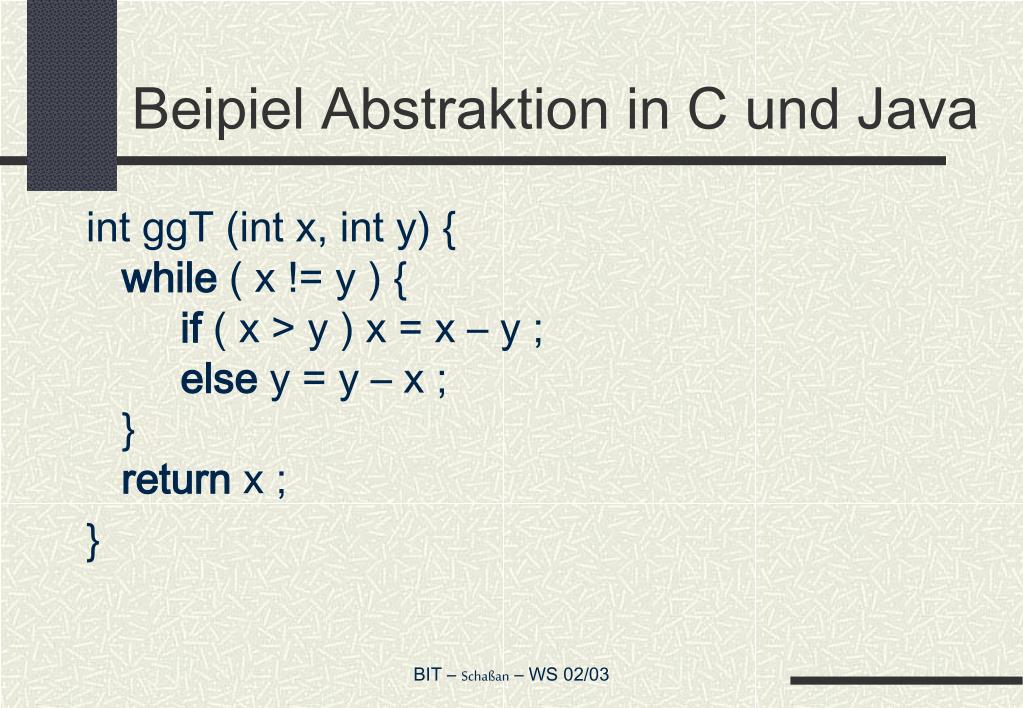 Beipiel Abstraktion in C und Java

int ggT (int x, int y) {
while ( x != y ) {
if ( x > y ) x = x – y ;
else y = y – x ;
}
return x ;
}

BIT – Schaßan – WS 02/03